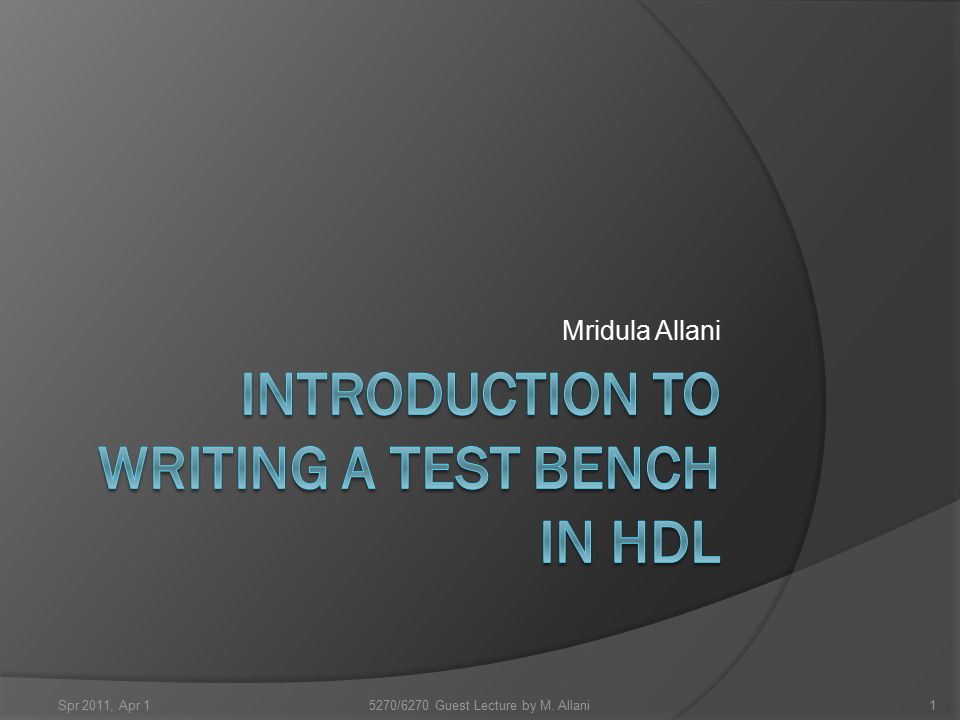 Mridula Allani

INTRODUCTION TO WRITING A TEST BENCH IN HDL

Spr 2011, Apr 1

5270/6270 Guest Lecture by M. Allani

1